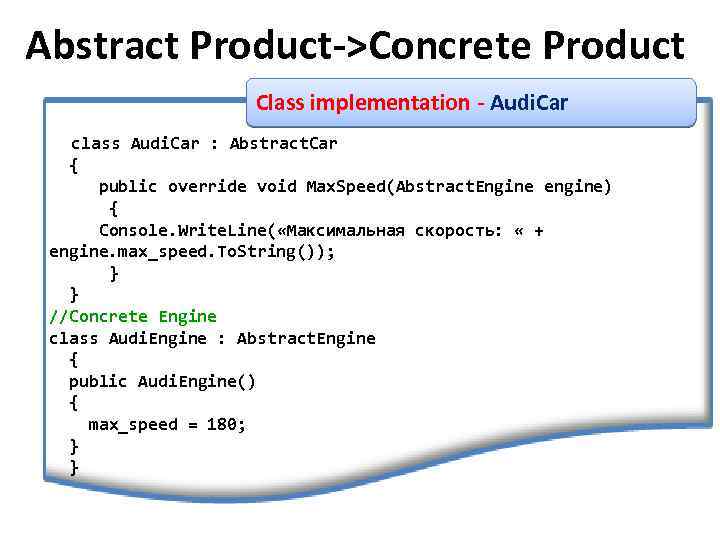 Abstract Product->Concrete Product

Class implementation - AudiCar

class AudiCar : AbstractCar
{
public override void MaxSpeed(AbstractEngine engine)
{
Console.WriteLine(«Максимальная скорость: « + engine.max_speed.ToString());
}
}
//Concrete Engine
class AudiEngine : AbstractEngine
{
public AudiEngine()
{
max_speed = 180;
}
}